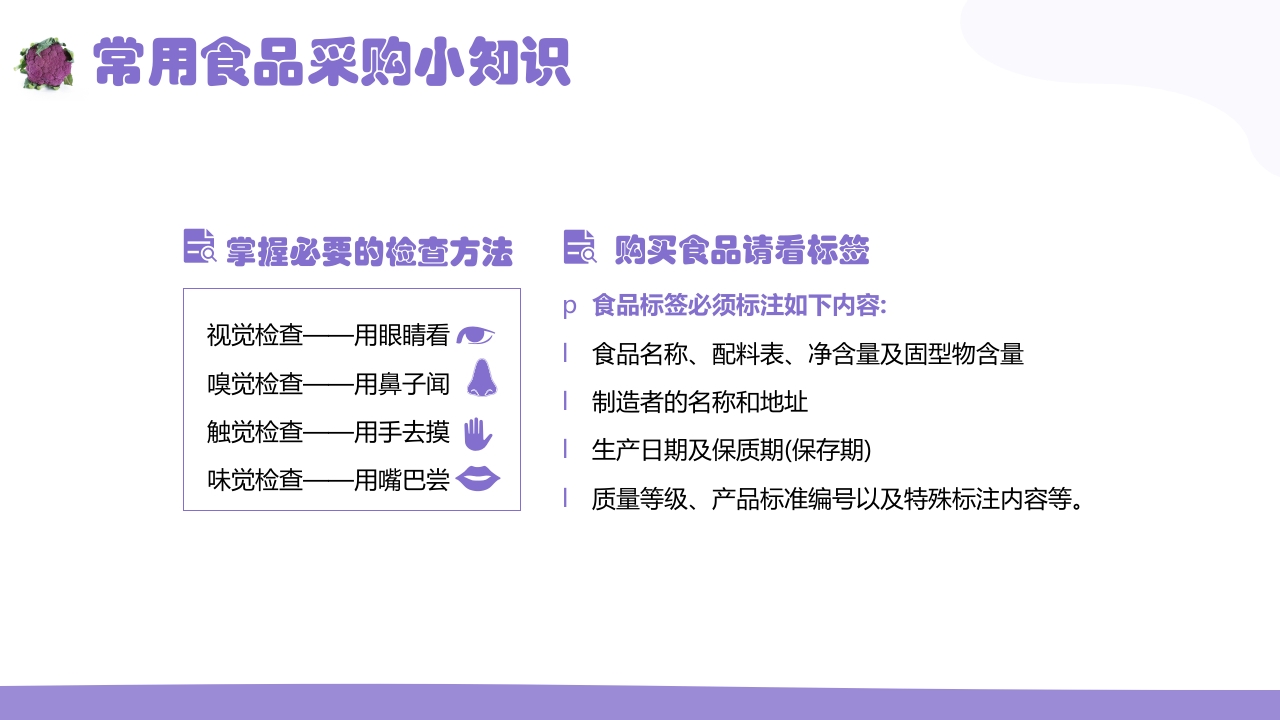 常用食品采购小知识

掌握必要的检查方法

视觉检查——用眼睛看
嗅觉检查——用鼻子闻
触觉检查——用手去摸
味觉检查——用嘴巴尝

购买食品请看标签

p 食品标签必须标注如下内容:
l 食品名称、配料表、净含量及固型物含量
l 制造者的名称和地址
l 生产日期及保质期(保存期)
l 质量等级、产品标准编号以及特殊标注内容等。